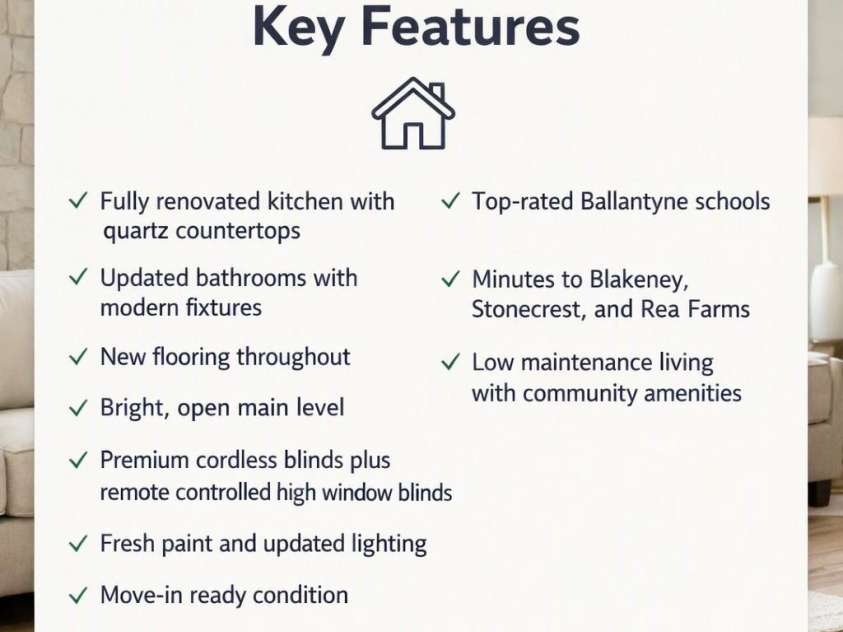 Key Features

✓ Fully renovated kitchen with quartz countertops

✓ Updated bathrooms with modern fixtures

✓ New flooring throughout

✓ Bright, open main level

✓ Premium cordless blinds plus remote controlled high window blinds

✓ Fresh paint and updated lighting

✓ Move-in ready condition

✓ Top-rated Ballantyne schools

✓ Minutes to Blakeney, Stonecrest, and Rea Farms

✓ Low maintenance living with community amenities